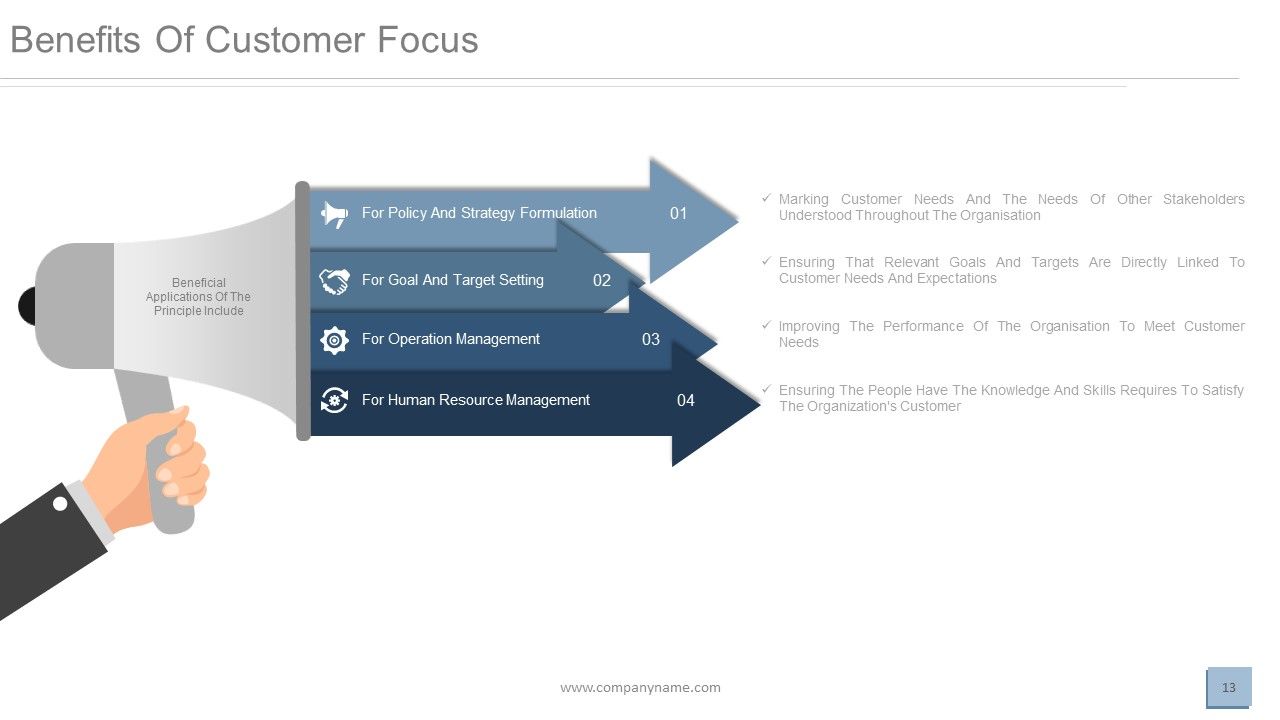 Benefits Of Customer Focus

Beneficial Applications Of The Principle Include

For Policy And Strategy Formulation 01

For Goal And Target Setting 02

For Operation Management 03

For Human Resource Management 04

✓ Marking Customer Needs And The Needs Of Other Stakeholders Understood Throughout The Organisation

✓ Ensuring That Relevant Goals And Targets Are Directly Linked To Customer Needs And Expectations

✓ Improving The Performance Of The Organisation To Meet Customer Needs

✓ Ensuring The People Have The Knowledge And Skills Requires To Satisfy The Organization's Customer

www.companyname.com

13